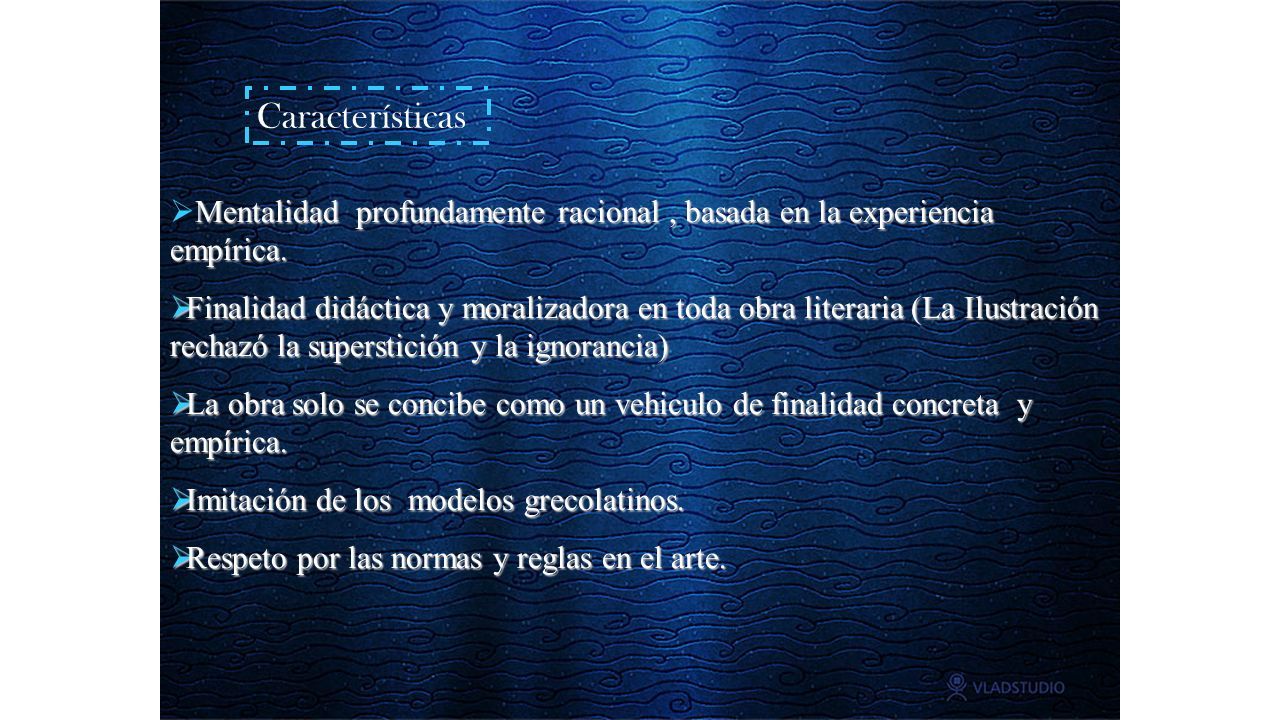 Características

➢ Mentalidad profundamente racional , basada en la experiencia empírica.

➢ Finalidad didáctica y moralizadora en toda obra literaria (La Ilustración rechazó la superstición y la ignorancia)

➢ La obra solo se concibe como un vehiculo de finalidad concreta y empírica.

➢ Imitación de los modelos grecolatinos.

➢ Respeto por las normas y reglas en el arte.

VLADSTUDIO